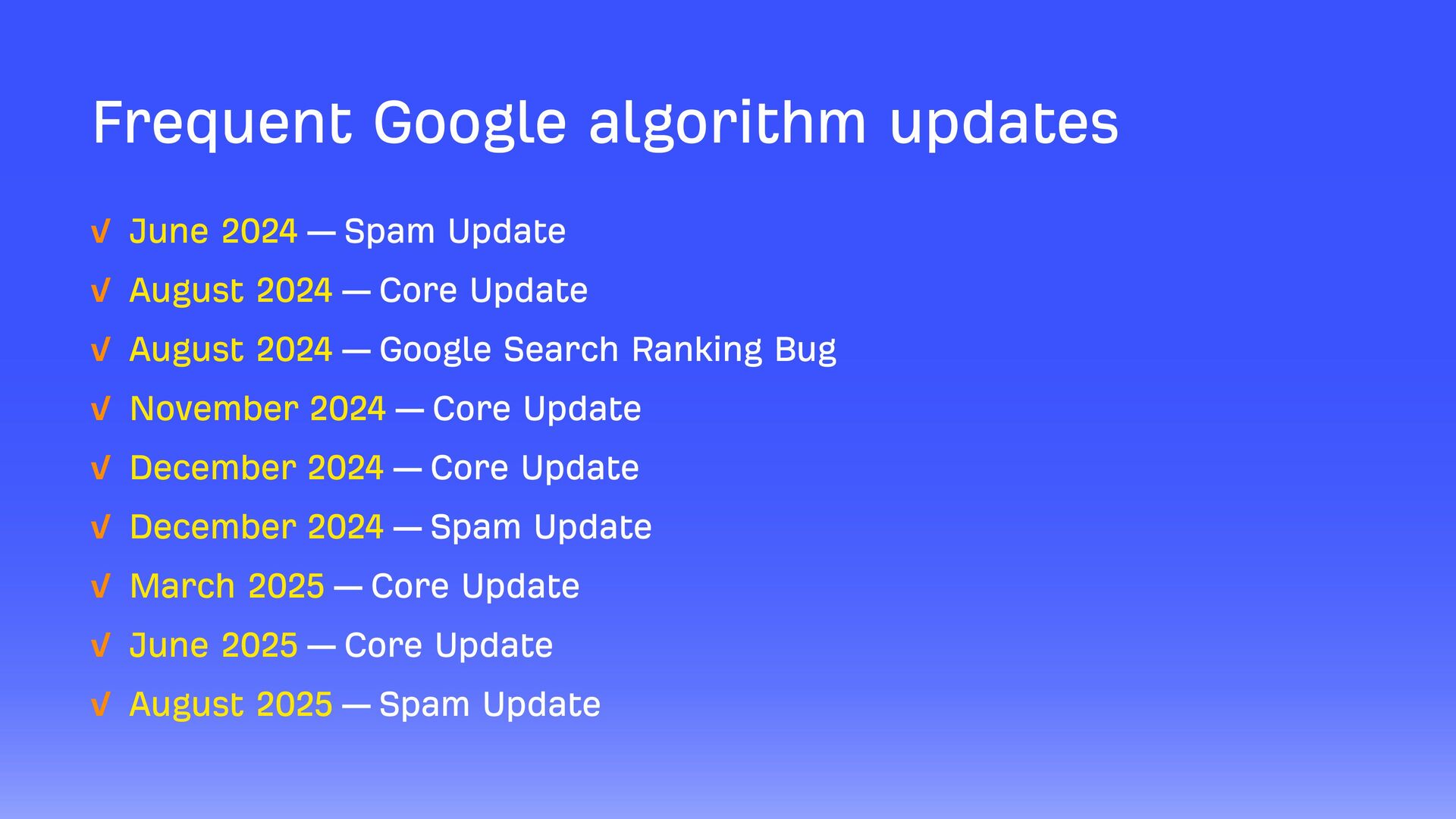 Frequent Google algorithm updates

√ June 2024 — Spam Update
√ August 2024 — Core Update
√ August 2024 — Google Search Ranking Bug
√ November 2024 — Core Update
√ December 2024 — Core Update
√ December 2024 — Spam Update
√ March 2025 — Core Update
√ June 2025 — Core Update
√ August 2025 — Spam Update